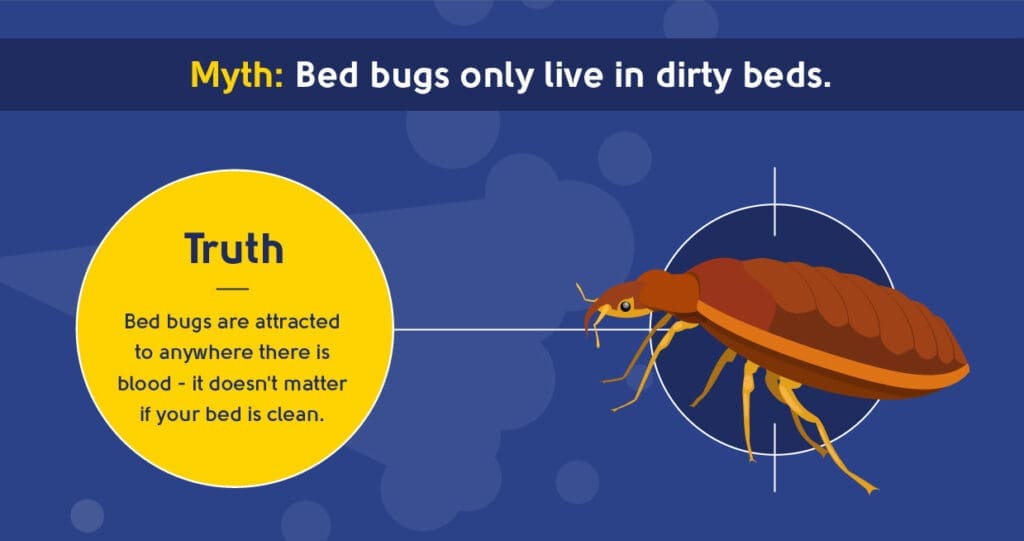 Myth: Bed bugs only live in dirty beds.

Truth

Bed bugs are attracted to anywhere there is blood - it doesn't matter if your bed is clean.